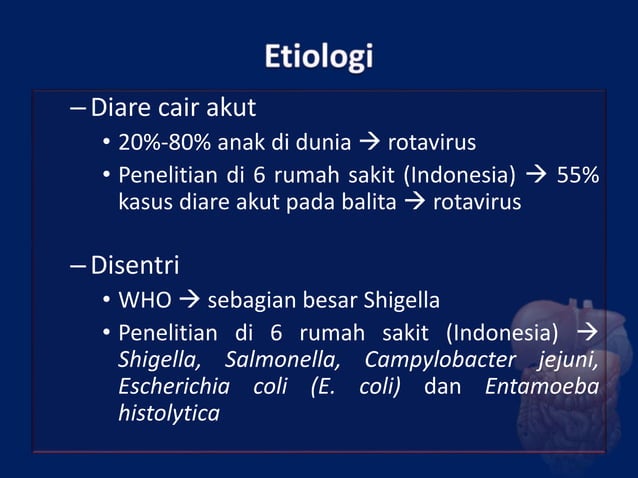 Etiologi

– Diare cair akut
• 20%-80% anak di dunia → rotavirus
• Penelitian di 6 rumah sakit (Indonesia) → 55% kasus diare akut pada balita → rotavirus

– Disentri
• WHO → sebagian besar Shigella
• Penelitian di 6 rumah sakit (Indonesia) → Shigella, Salmonella, Campylobacter jejuni, Escherichia coli (E. coli) dan Entamoeba histolytica